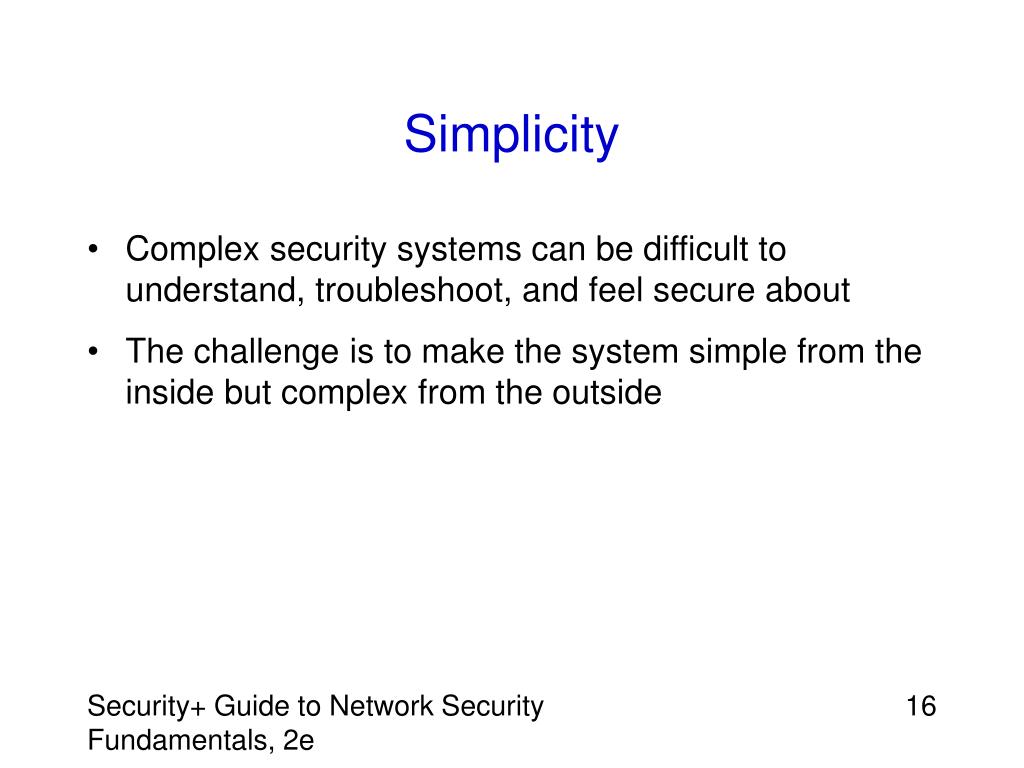 Simplicity

• Complex security systems can be difficult to understand, troubleshoot, and feel secure about

• The challenge is to make the system simple from the inside but complex from the outside

Security+ Guide to Network Security Fundamentals, 2e

16